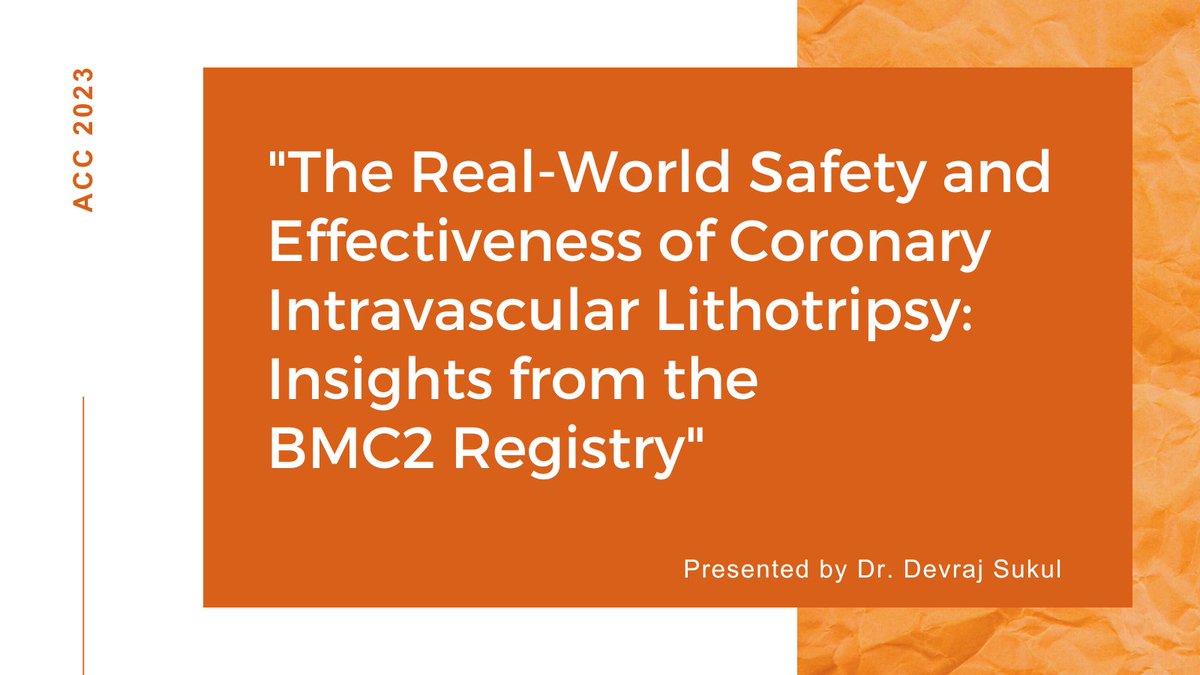 ACC 2023

"The Real-World Safety and Effectiveness of Coronary Intravascular Lithotripsy: Insights from the BMC2 Registry"

Presented by Dr. Devraj Sukul